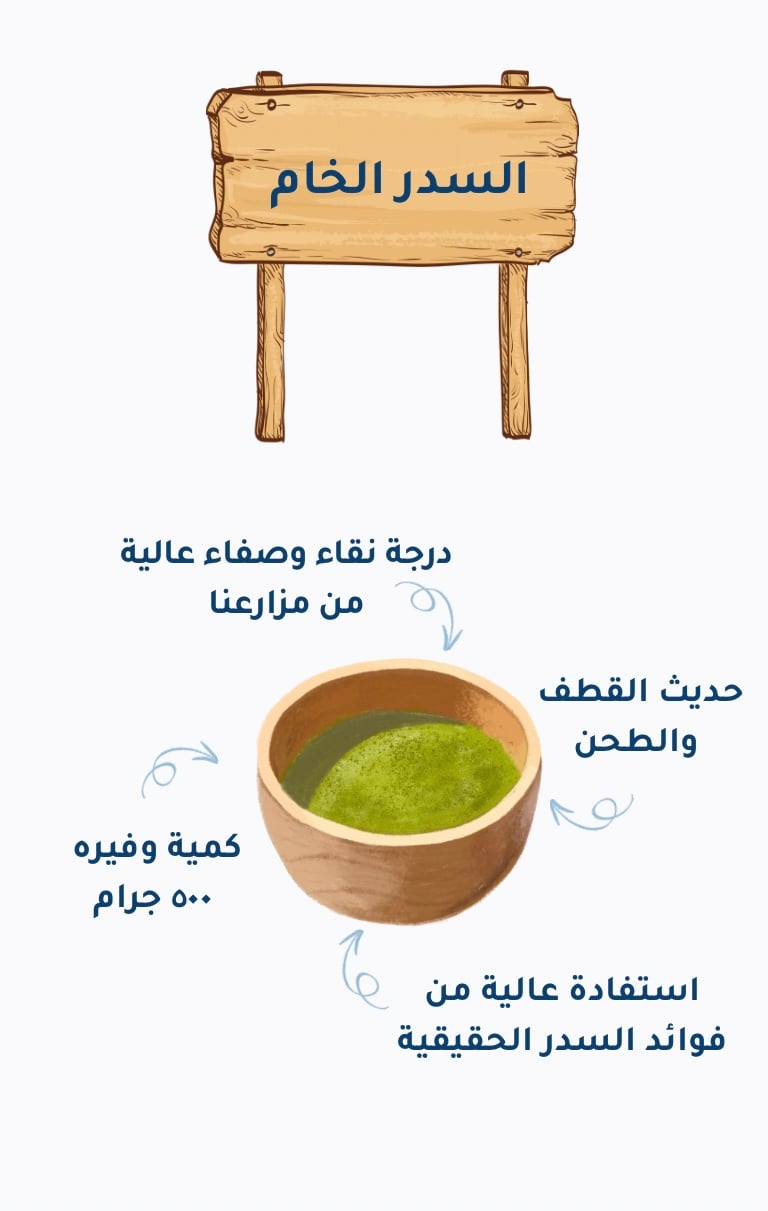 السدر الخام

درجة نقاء وصفاء عالية من مزارعنا

حديث القطف والطحن

كمية وفيره ٥٠٠ جرام

استفادة عالية من فوائد السدر الحقيقية